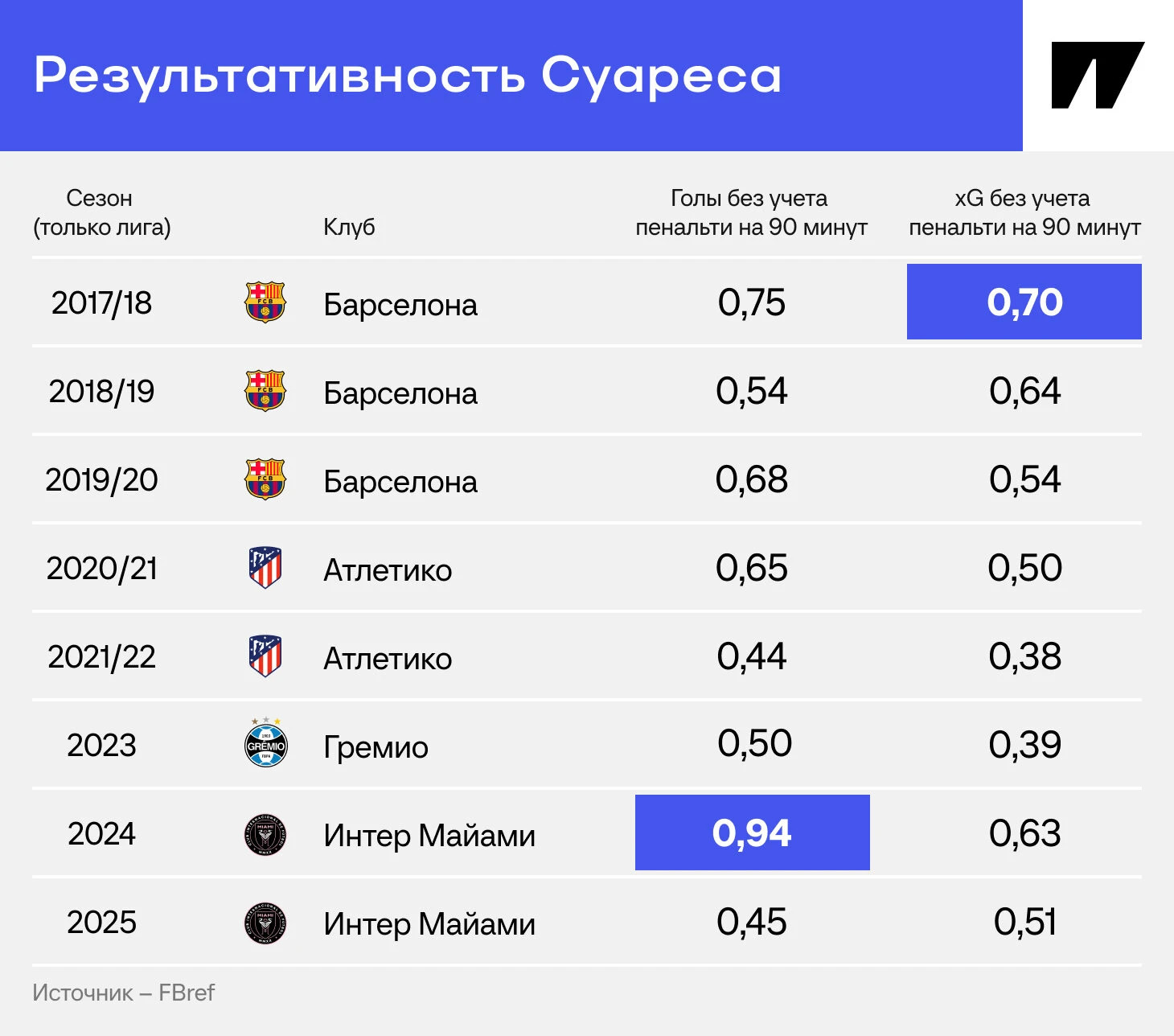 Результативность Суареса

| Сезон (только лига) | Клуб | Голы без учета пенальти на 90 минут | xG без учета пенальти на 90 минут |
|---|---|---|---|
| 2017/18 | Барселона | 0,75 | 0,70 |
| 2018/19 | Барселона | 0,54 | 0,64 |
| 2019/20 | Барселона | 0,68 | 0,54 |
| 2020/21 | Атлетико | 0,65 | 0,50 |
| 2021/22 | Атлетико | 0,44 | 0,38 |
| 2023 | Гремио | 0,50 | 0,39 |
| 2024 | Интер Майами | 0,94 | 0,63 |
| 2025 | Интер Майами | 0,45 | 0,51 |

Источник – FBref